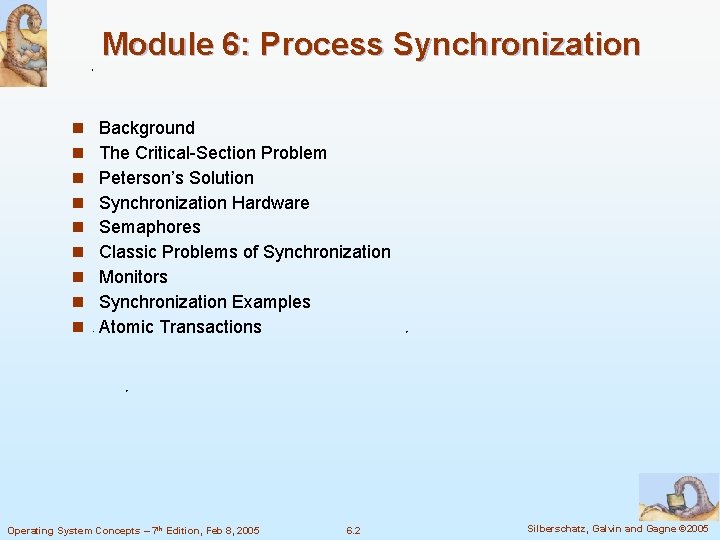 Module 6: Process Synchronization

- Background
- The Critical-Section Problem
- Peterson's Solution
- Synchronization Hardware
- Semaphores
- Classic Problems of Synchronization
- Monitors
- Synchronization Examples
- Atomic Transactions

Operating System Concepts – 7$^{th}$ Edition, Feb 8, 2005 6.2 Silberschatz, Galvin and Gagne ©2005